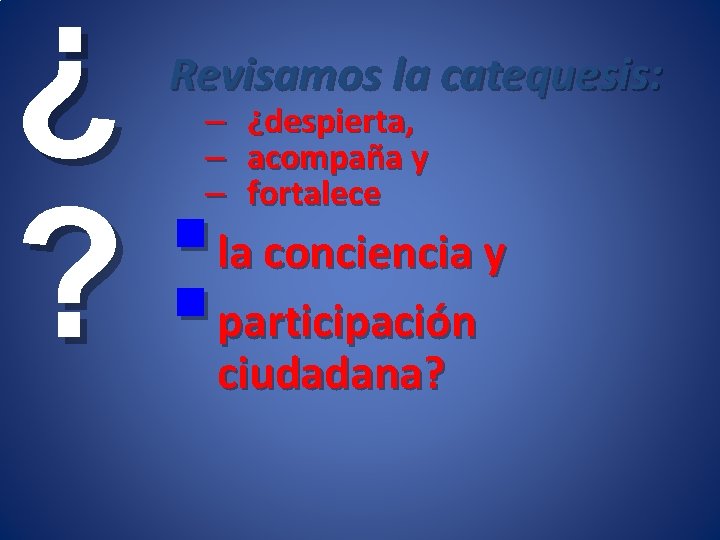 ¿

?

Revisamos la catequesis:

– ¿despierta,
– acompaña y
– fortalece

la conciencia y

participación ciudadana?